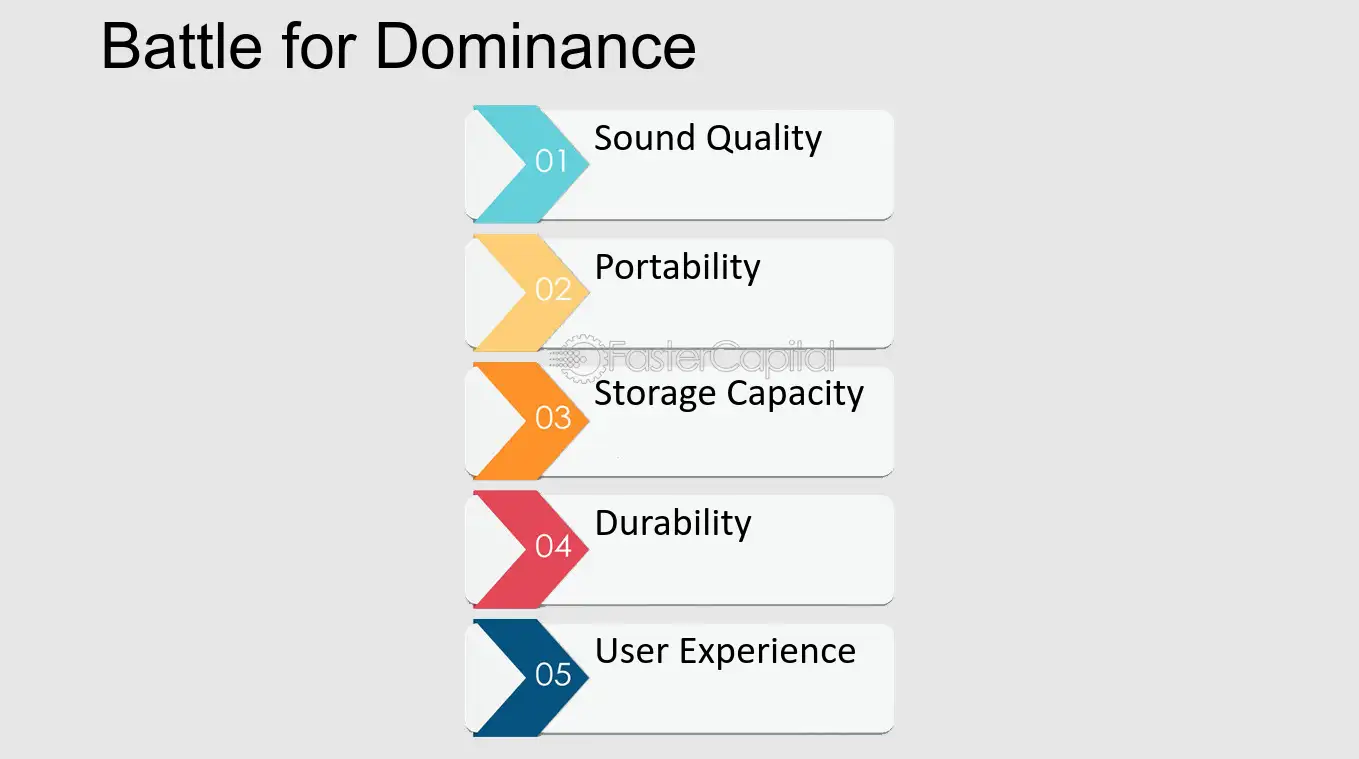 Battle for Dominance

01
Sound Quality

02
Portability

03
Storage Capacity

04
Durability

05
User Experience

FasterCapital